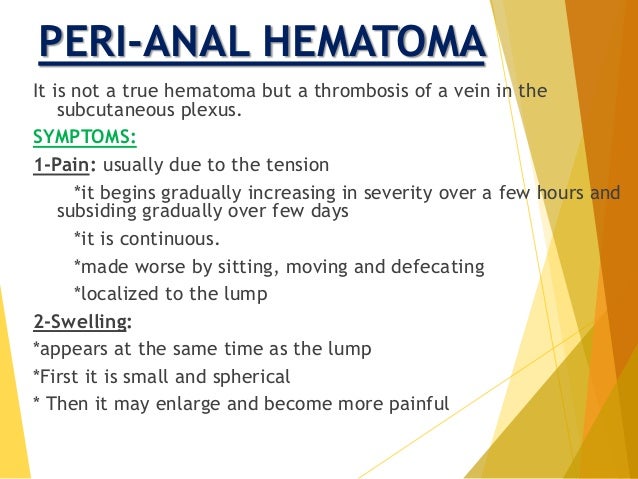 PERI-ANAL HEMATOMA

It is not a true hematoma but a thrombosis of a vein in the subcutaneous plexus.

SYMPTOMS:

1-Pain: usually due to the tension

*it begins gradually increasing in severity over a few hours and subsiding gradually over few days

*it is continuous.

*made worse by sitting, moving and defecating

*localized to the lump

2-Swelling:

*appears at the same time as the lump

*First it is small and spherical

* Then it may enlarge and become more painful